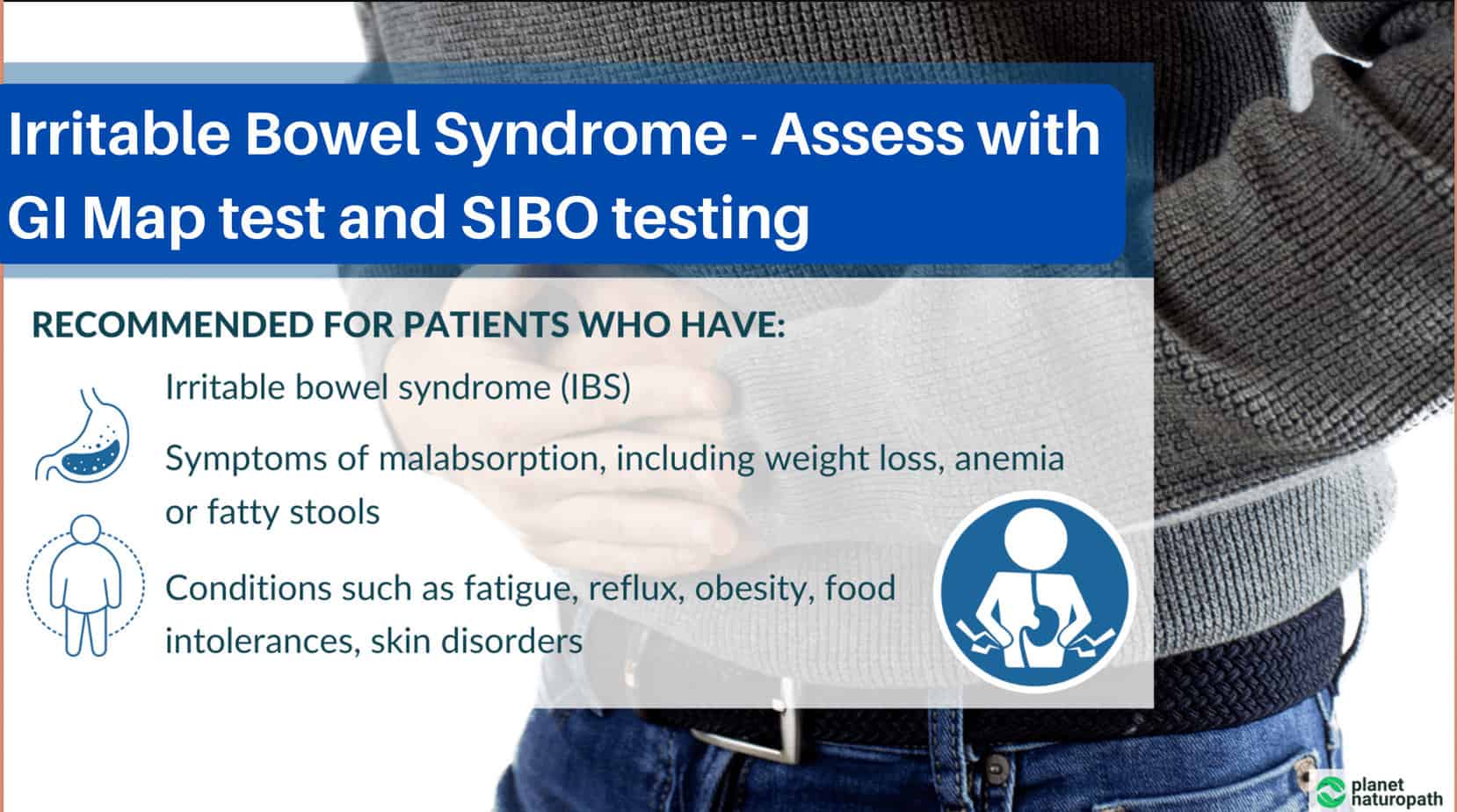 Irritable Bowel Syndrome - Assess with GI Map test and SIBO testing

RECOMMENDED FOR PATIENTS WHO HAVE:

Irritable bowel syndrome (IBS)

Symptoms of malabsorption, including weight loss, anemia or fatty stools

Conditions such as fatigue, reflux, obesity, food intolerances, skin disorders

planet naturopath